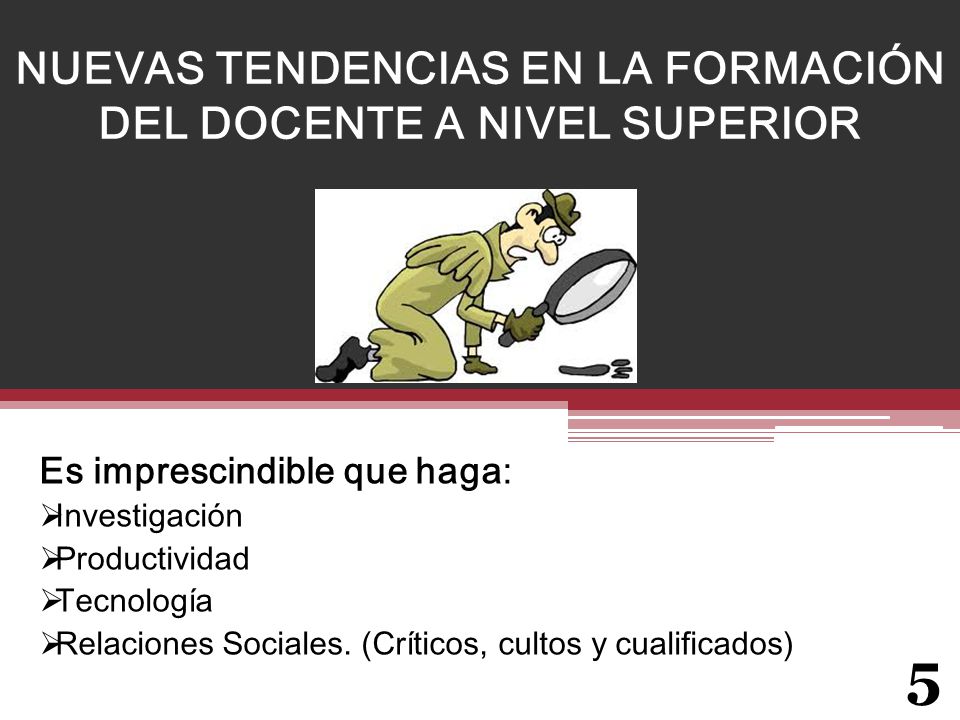 NUEVAS TENDENCIAS EN LA FORMACIÓN DEL DOCENTE A NIVEL SUPERIOR

Es imprescindible que haga:
➢Investigación
➢Productividad
➢Tecnología
➢Relaciones Sociales. (Críticos, cultos y cualificados)

5